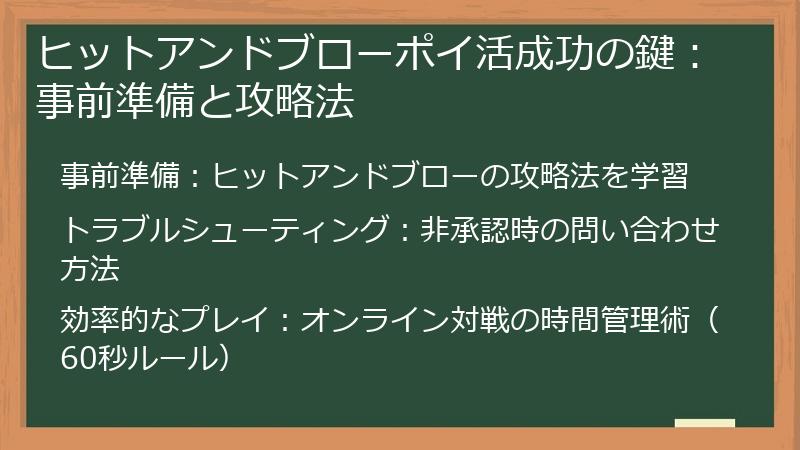 ヒットアンドブローポイ活成功の鍵：事前準備と攻略法

事前準備：ヒットアンドブローの攻略法を学習

トラブルシューティング：非承認時の問い合わせ方法

効率的なプレイ：オンライン対戦の時間管理術（60秒ルール）